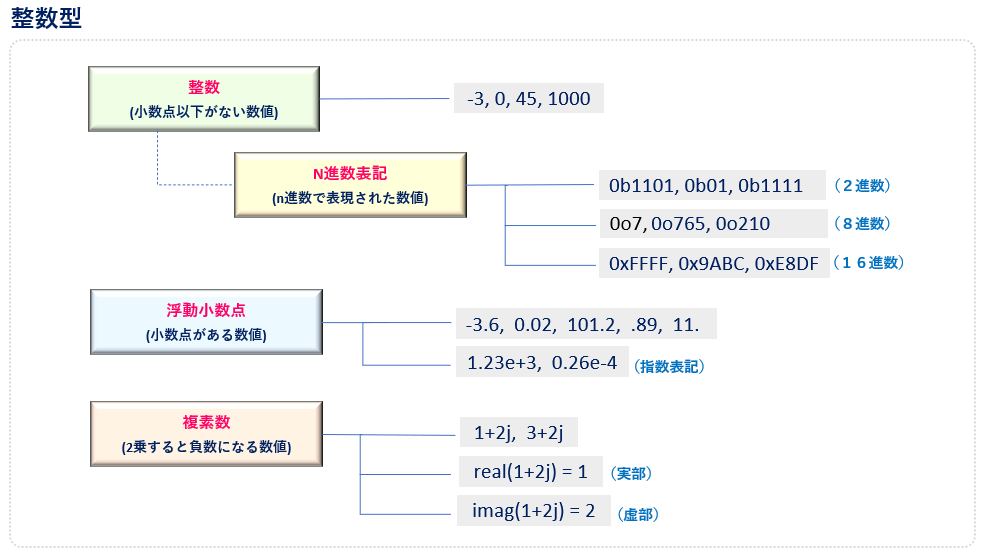 整数型

整数
(小数点以下がない数値)

-3, 0, 45, 1000

N進数表記
(n進数で表現された数値)

0b1101, 0b01, 0b1111 （２進数）

0o7, 0o765, 0o210 （８進数）

0xFFFF, 0x9ABC, 0xE8DF （１６進数）

浮動小数点
(小数点がある数値)

-3.6, 0.02, 101.2, .89, 11.

1.23e+3, 0.26e-4 （指数表記）

複素数
(2乗すると負数になる数値)

1+2j, 3+2j

real(1+2j) = 1 （実部）

imag(1+2j) = 2 （虚部）